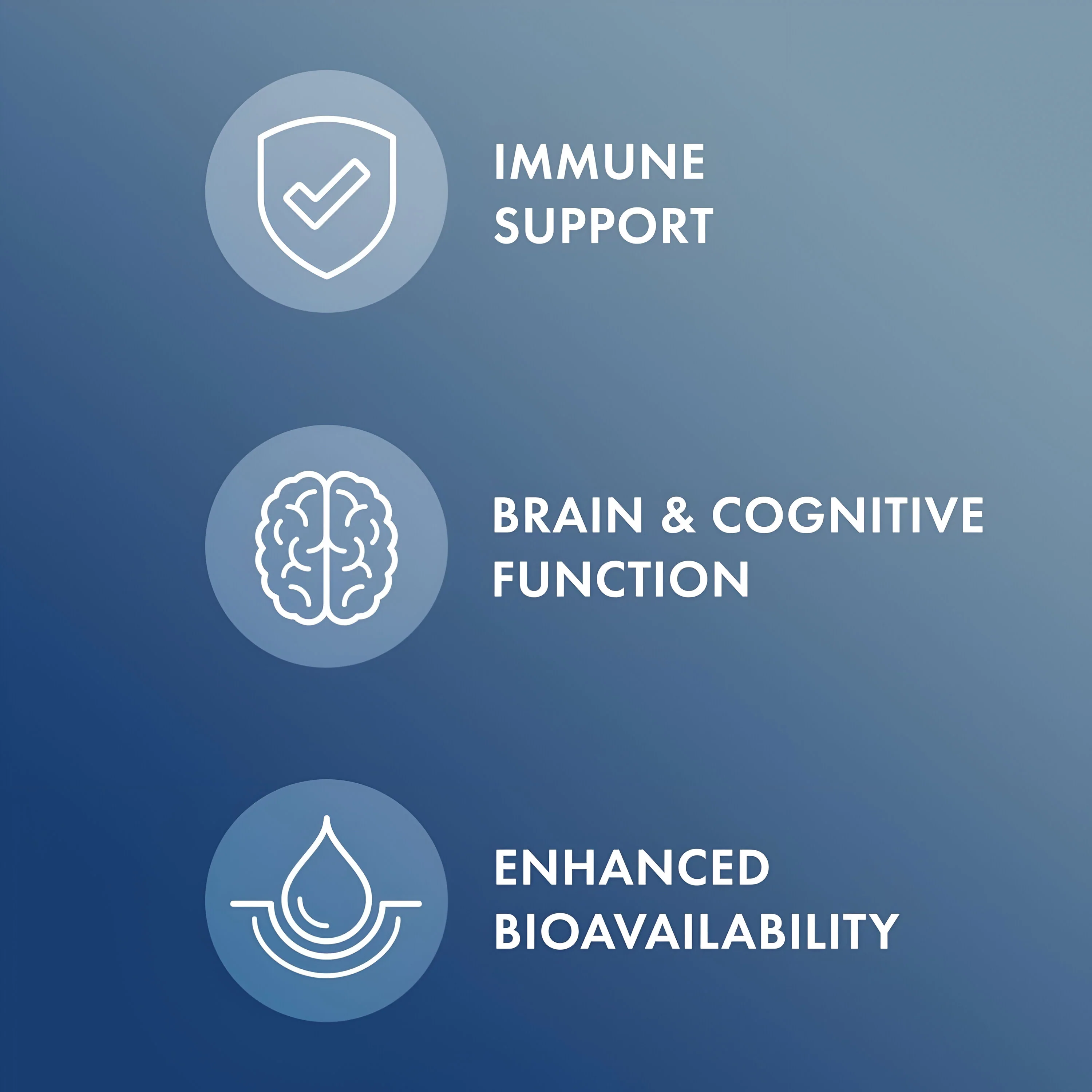 IMMUNE
SUPPORT

BRAIN & COGNITIVE
FUNCTION

ENHANCED
BIOAVAILABILITY